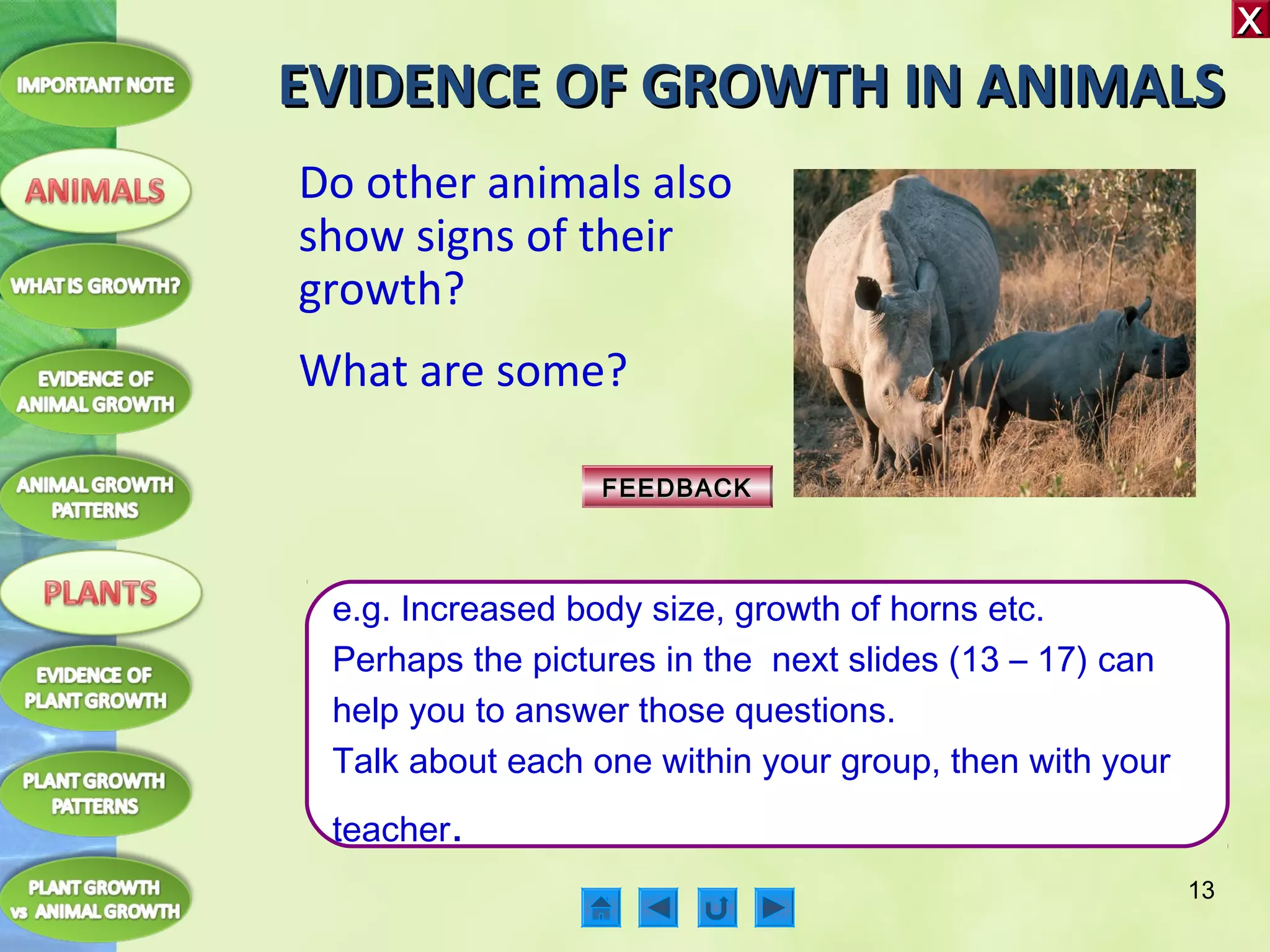 X

IMPORTANT NOTE

ANIMALS

WHAT IS GROWTH?

EVIDENCE OF ANIMAL GROWTH

ANIMAL GROWTH PATTERNS

PLANTS

EVIDENCE OF PLANT GROWTH

PLANT GROWTH PATTERNS

PLANT GROWTH vs ANIMAL GROWTH

EVIDENCE OF GROWTH IN ANIMALS

Do other animals also show signs of their growth?

What are some?

FEEDBACK

e.g. Increased body size, growth of horns etc.
Perhaps the pictures in the next slides (13 – 17) can help you to answer those questions.
Talk about each one within your group, then with your teacher.

13